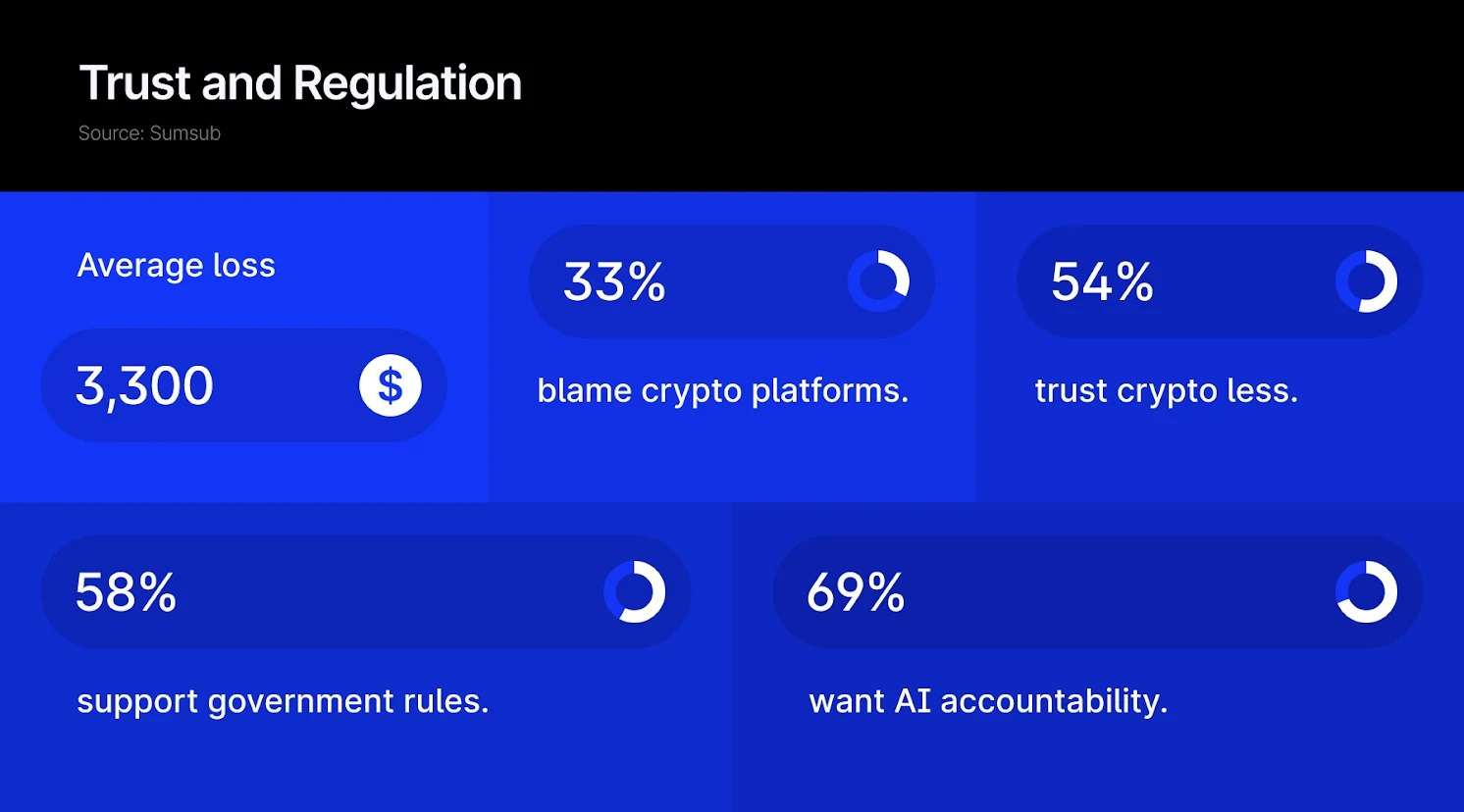 Trust and Regulation

Source: Sumsub

Average loss

3,300 $

33%

blame crypto platforms.

54%

trust crypto less.

58%

support government rules.

69%

want AI accountability.